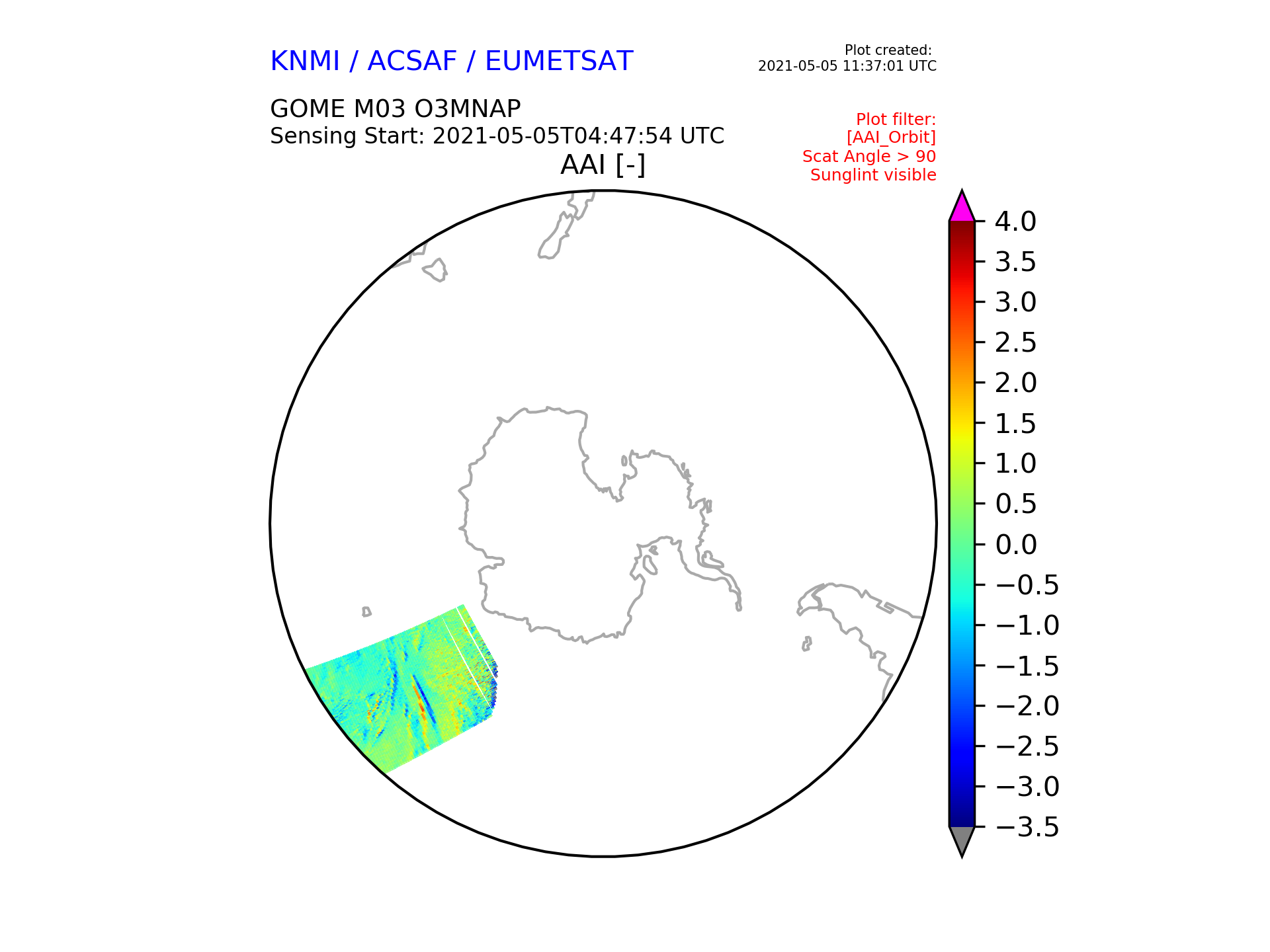 KNMI / ACSAF / EUMETSAT

Plot created:
2021-05-05 11:37:01 UTC

GOME M03 O3MNAP
Sensing Start: 2021-05-05T04:47:54 UTC

Plot filter:
[AAI_Orbit]
Scat Angle > 90
Sunglint visible

AAI [-]

4.0
3.5
3.0
2.5
2.0
1.5
1.0
0.5
0.0
−0.5
−1.0
−1.5
−2.0
−2.5
−3.0
−3.5